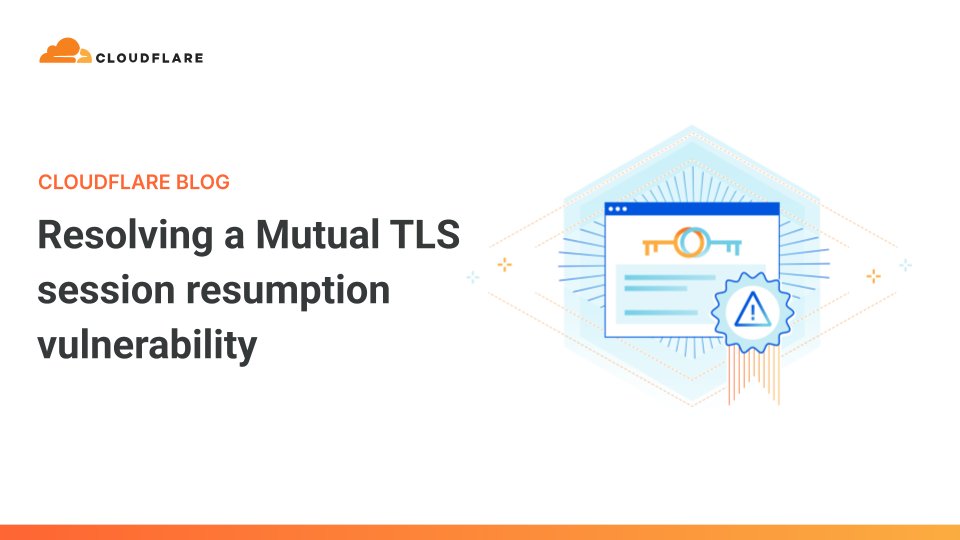 CLOUDFLARE

CLOUDFLARE BLOG

Resolving a Mutual TLS session resumption vulnerability